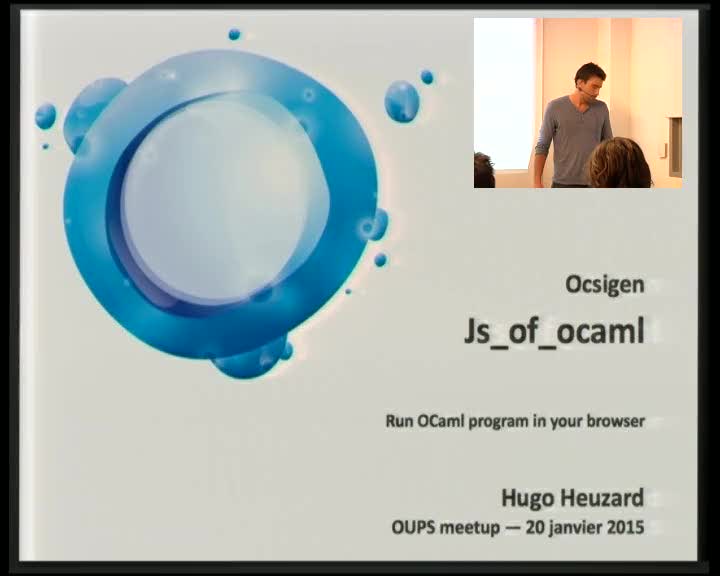 Ocsigen

Js_of_ocaml

Run OCaml program in your browser

Hugo Heuzard

OUPS meetup — 20 janvier 2015